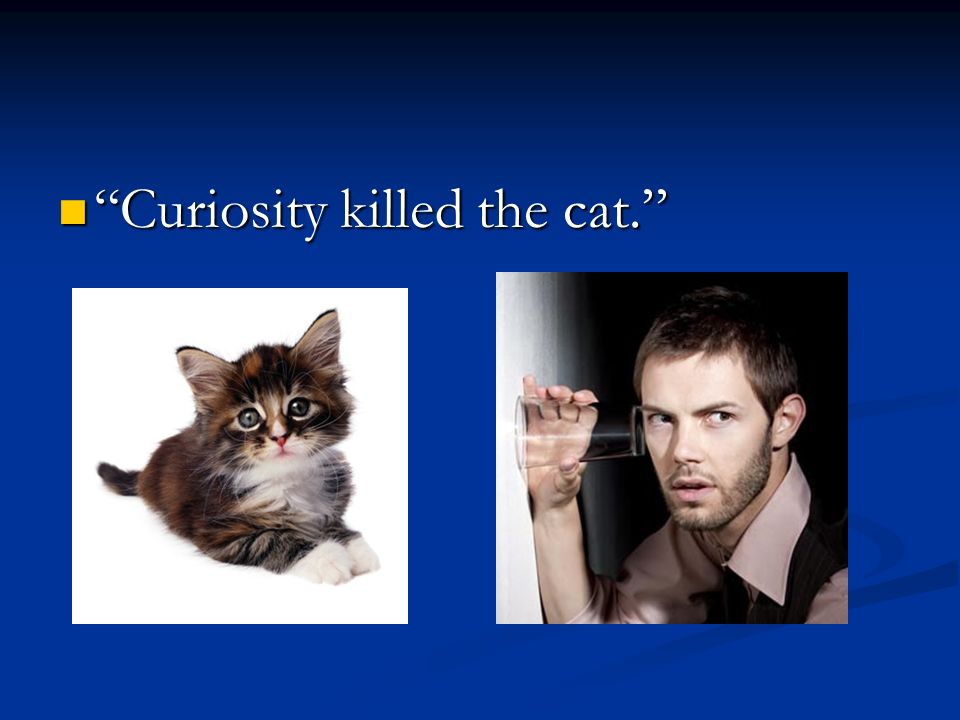 “Curiosity killed the cat.”